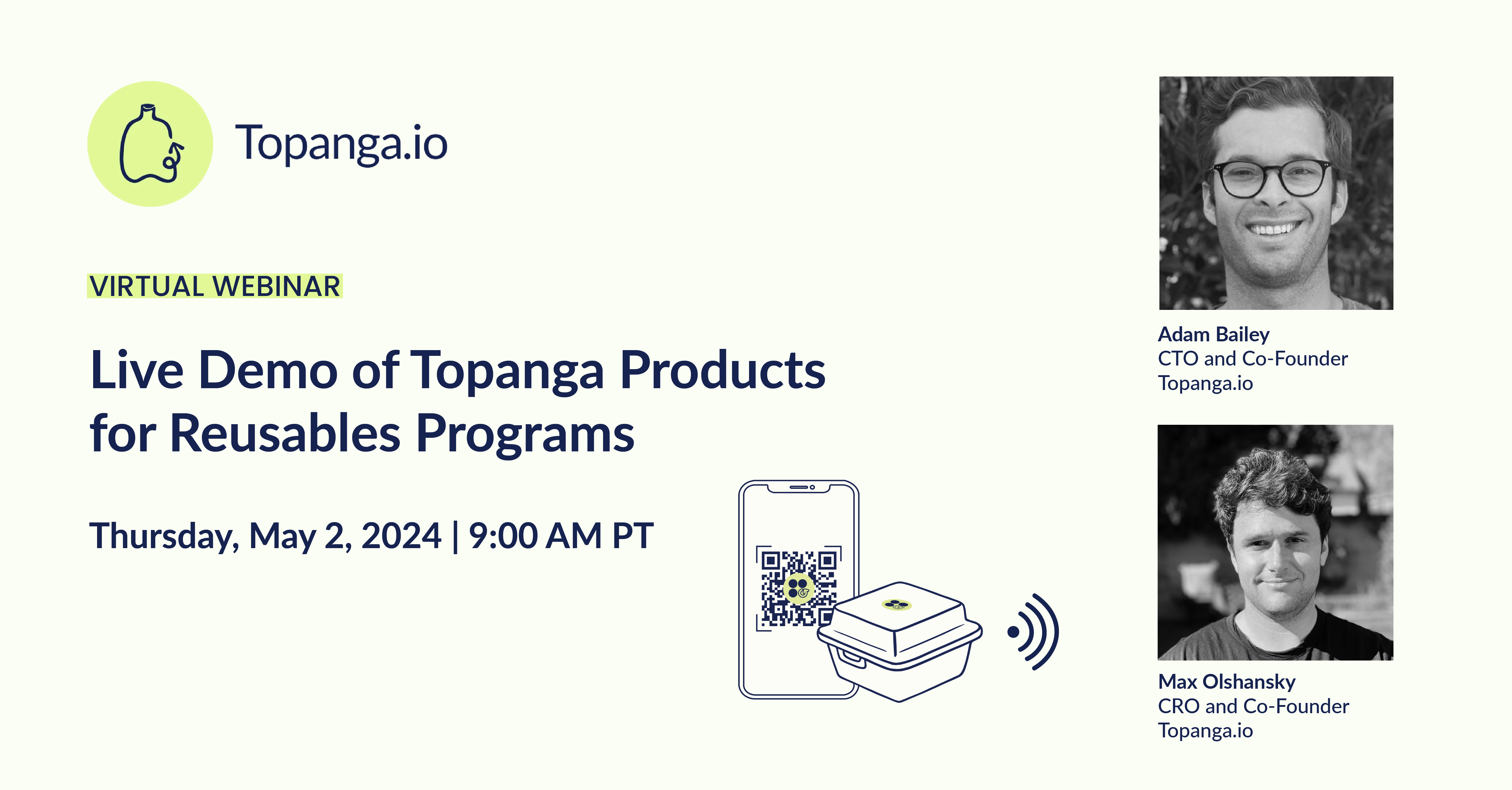 Topanga.io

VIRTUAL WEBINAR

Live Demo of Topanga Products for Reusables Programs

Thursday, May 2, 2024 | 9:00 AM PT

Adam Bailey
CTO and Co-Founder
Topanga.io

Max Olshansky
CRO and Co-Founder
Topanga.io